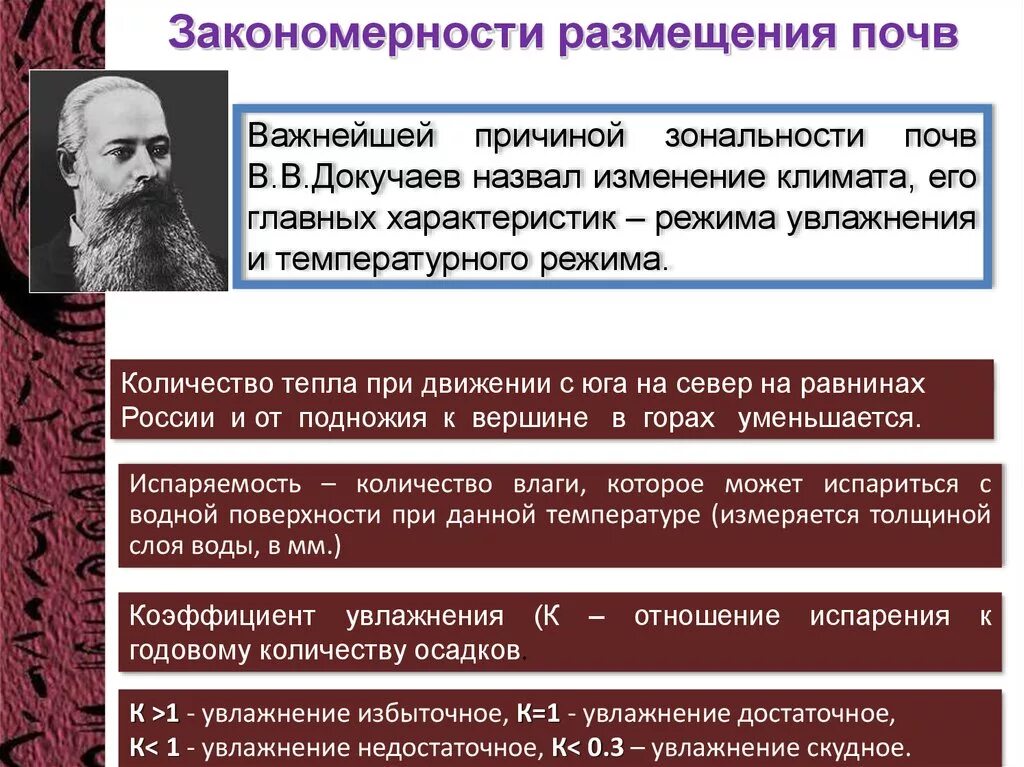 Закономерности размещения почв

Важнейшей причиной зональности почв В.В.Докучаев назвал изменение климата, его главных характеристик – режима увлажнения и температурного режима.

Количество тепла при движении с юга на север на равнинах России и от подножия к вершине в горах уменьшается.

Испаряемость – количество влаги, которое может испариться с водной поверхности при данной температуре (измеряется толщиной слоя воды, в мм.)

Коэффициент увлажнения (К – отношение испарения к годовому количеству осадков.

К >1 - увлажнение избыточное, К=1 - увлажнение достаточное, К< 1 - увлажнение недостаточное, К< 0.3 – увлажнение скудное.